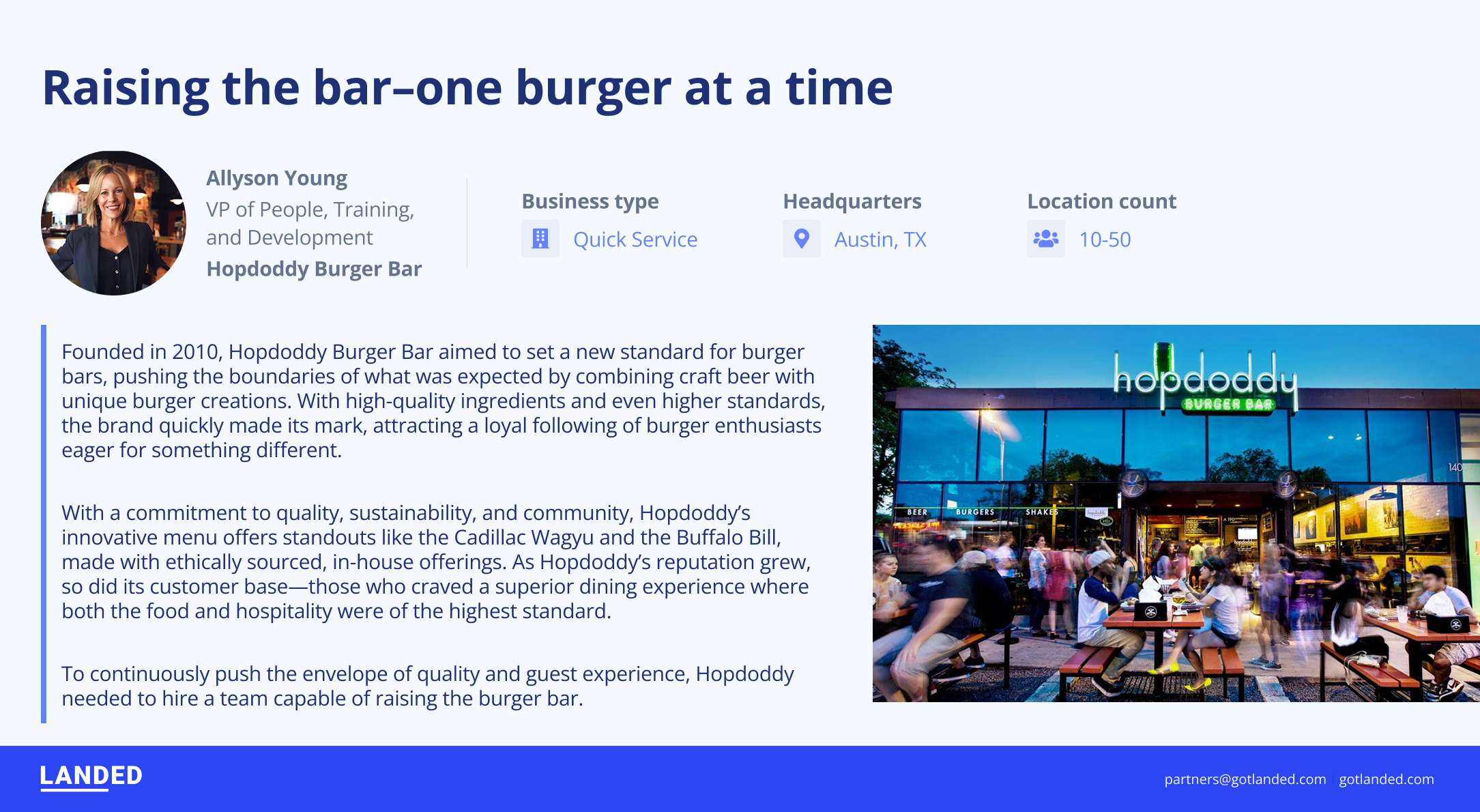 Raising the bar–one burger at a time

Allyson Young
VP of People, Training, and Development
Hopdoddy Burger Bar

Business type
Quick Service

Headquarters
Austin, TX

Location count
10-50

Founded in 2010, Hopdoddy Burger Bar aimed to set a new standard for burger bars, pushing the boundaries of what was expected by combining craft beer with unique burger creations. With high-quality ingredients and even higher standards, the brand quickly made its mark, attracting a loyal following of burger enthusiasts eager for something different.

With a commitment to quality, sustainability, and community, Hopdoddy's innovative menu offers standouts like the Cadillac Wagyu and the Buffalo Bill, made with ethically sourced, in-house offerings. As Hopdoddy's reputation grew, so did its customer base—those who craved a superior dining experience where both the food and hospitality were of the highest standard.

To continuously push the envelope of quality and guest experience, Hopdoddy needed to hire a team capable of raising the burger bar.

hopdoddy
BURGER BAR
BEER BURGERS SHAKES
140

LANDED
partners@gotlanded.com gotlanded.com